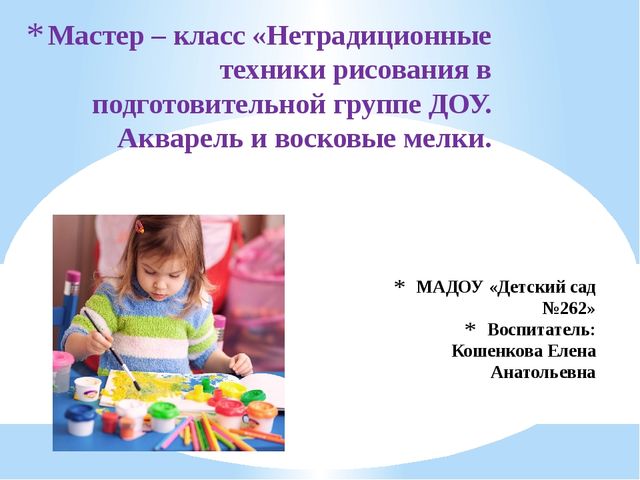 * Мастер – класс «Нетрадиционные техники рисования в подготовительной группе ДОУ. Акварель и восковые мелки.

* МАДОУ «Детский сад №262»

* Воспитатель: Кошенкова Елена Анатольевна